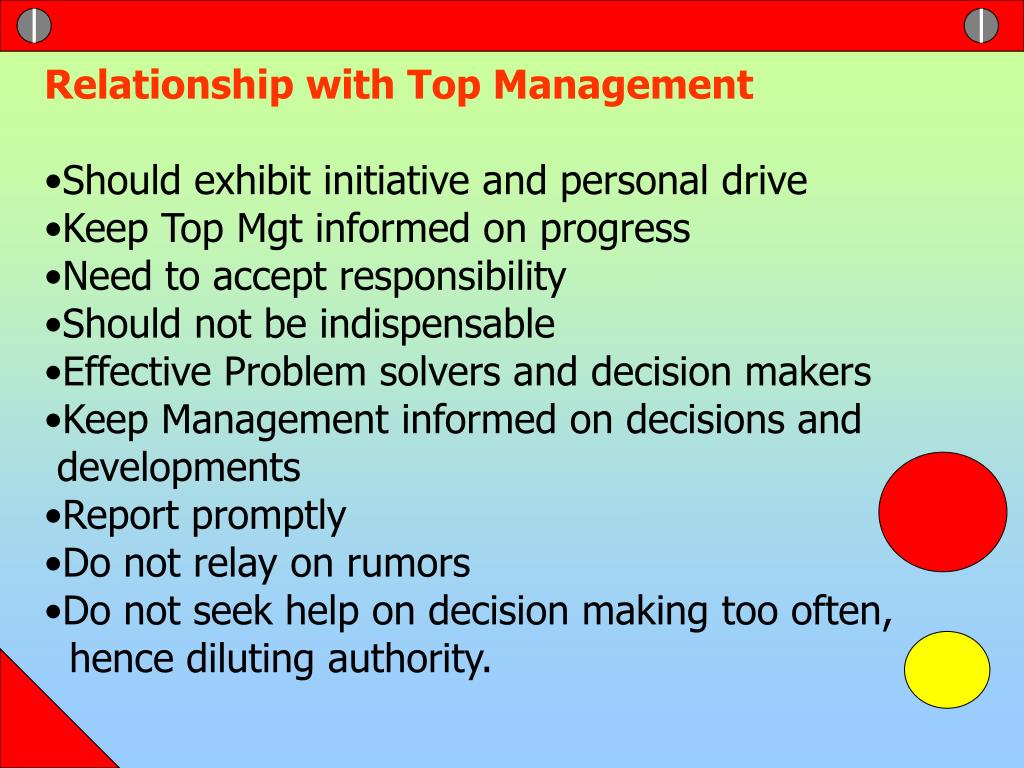 Relationship with Top Management

•Should exhibit initiative and personal drive
•Keep Top Mgt informed on progress
•Need to accept responsibility
•Should not be indispensable
•Effective Problem solvers and decision makers
•Keep Management informed on decisions and developments
•Report promptly
•Do not relay on rumors
•Do not seek help on decision making too often, hence diluting authority.